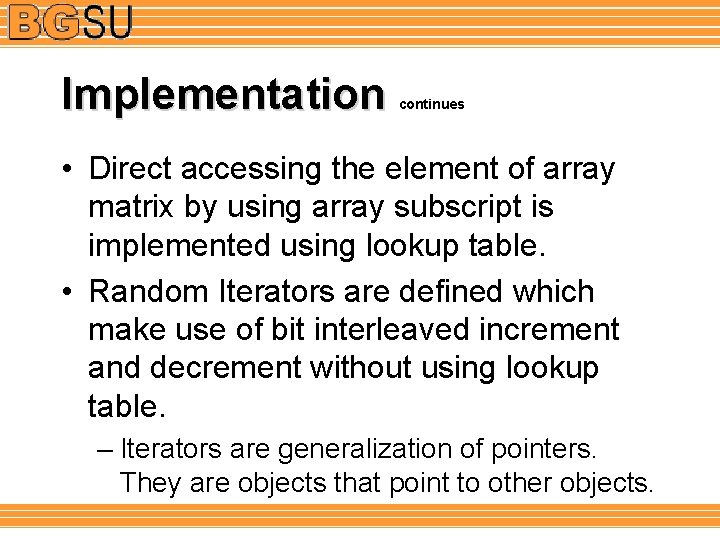 BGSU

Implementation continues

• Direct accessing the element of array matrix by using array subscript is implemented using lookup table.

• Random Iterators are defined which make use of bit interleaved increment and decrement without using lookup table.

– Iterators are generalization of pointers. They are objects that point to other objects.